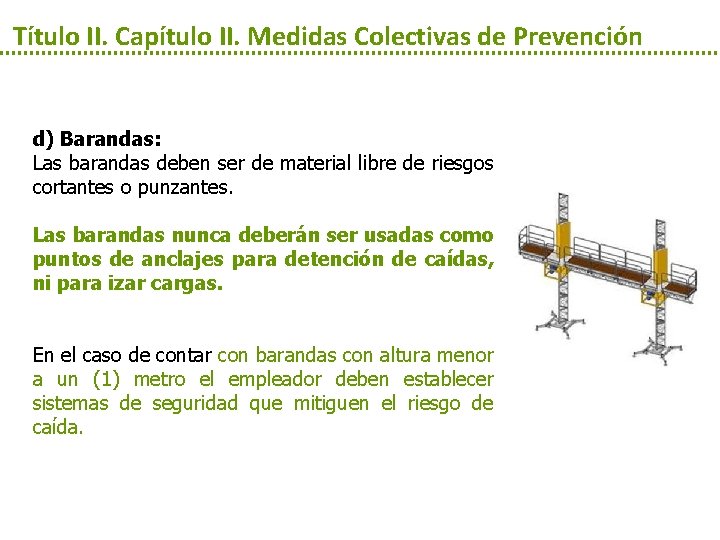 Título II. Capítulo II. Medidas Colectivas de Prevención

d) Barandas:
Las barandas deben ser de material libre de riesgos cortantes o punzantes.

Las barandas nunca deberán ser usadas como puntos de anclajes para detención de caídas, ni para izar cargas.

En el caso de contar con barandas con altura menor a un (1) metro el empleador deben establecer sistemas de seguridad que mitiguen el riesgo de caída.